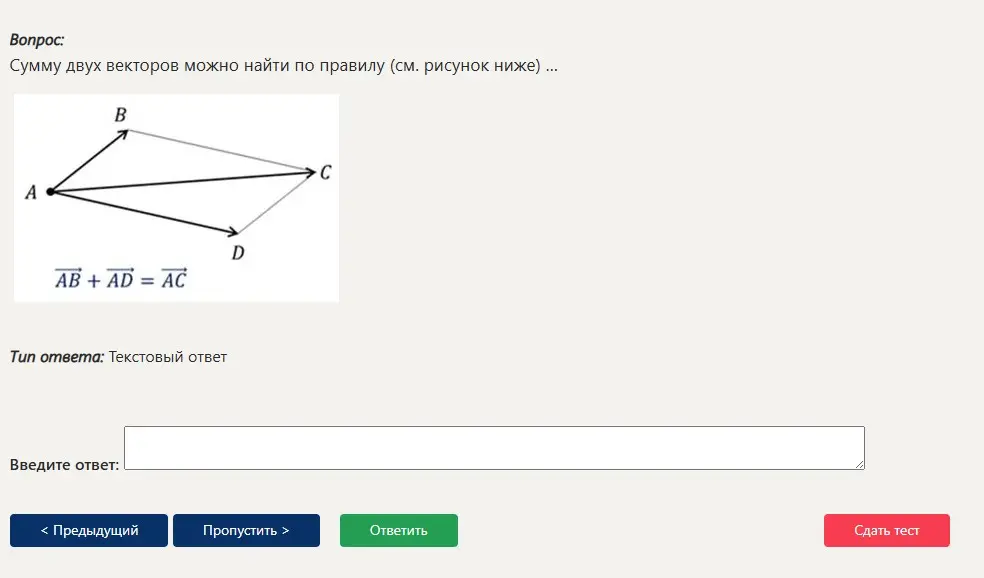 Вопрос:
Сумму двух векторов можно найти по правилу (см. рисунок ниже) ...

B
A
C
D
$\overrightarrow{AB} + \overrightarrow{AD} = \overrightarrow{AC}$

Тип ответа: Текстовый ответ

Введите ответ:

< Предыдущий
Пропустить >
Ответить
Сдать тест